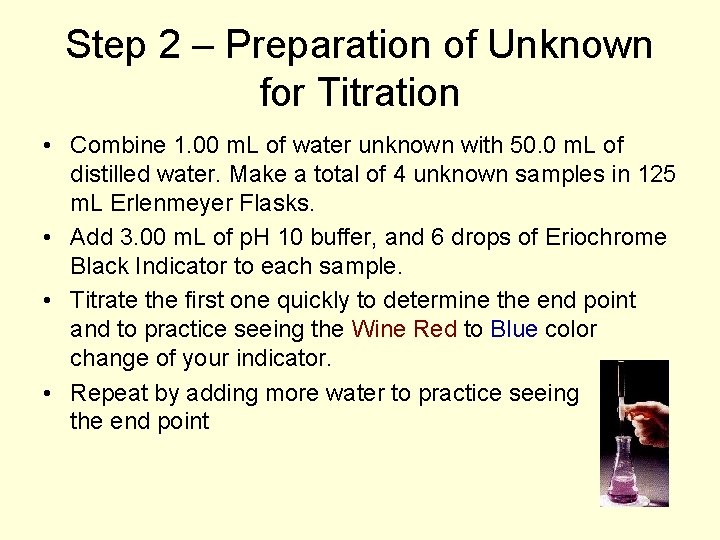 Step 2 – Preparation of Unknown for Titration

• Combine 1.00 mL of water unknown with 50.0 mL of distilled water. Make a total of 4 unknown samples in 125 mL Erlenmeyer Flasks.

• Add 3.00 mL of pH 10 buffer, and 6 drops of Eriochrome Black Indicator to each sample.

• Titrate the first one quickly to determine the end point and to practice seeing the Wine Red to Blue color change of your indicator.

• Repeat by adding more water to practice seeing the end point